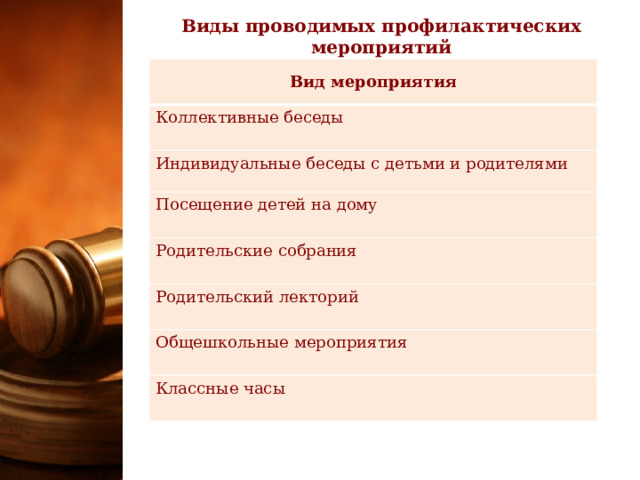 Виды проводимых профилактических мероприятий

| Вид мероприятия |
|---|
| Коллективные беседы |
| Индивидуальные беседы с детьми и родителями |
| Посещение детей на дому |
| Родительские собрания |
| Родительский лекторий |
| Общешкольные мероприятия |
| Классные часы |